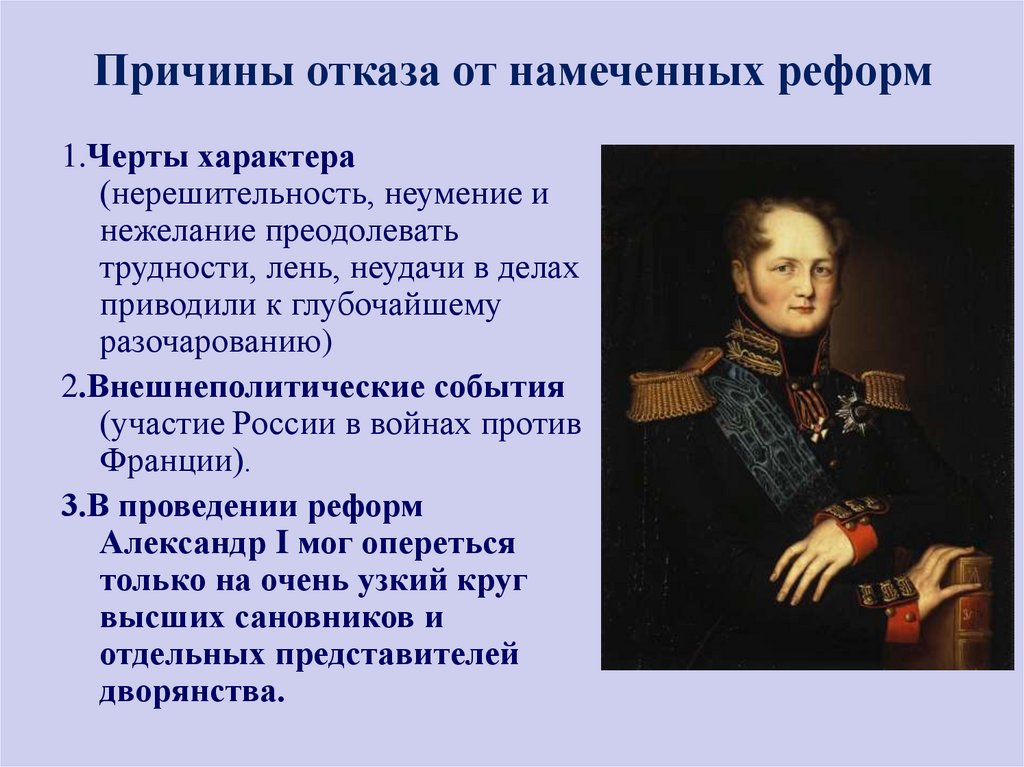 Причины отказа от намеченных реформ

1.Черты характера (нерешительность, неумение и нежелание преодолевать трудности, лень, неудачи в делах приводили к глубочайшему разочарованию)

2.Внешнеполитические события (участие России в войнах против Франции).

3.В проведении реформ Александр I мог опереться только на очень узкий круг высших сановников и отдельных представителей дворянства.